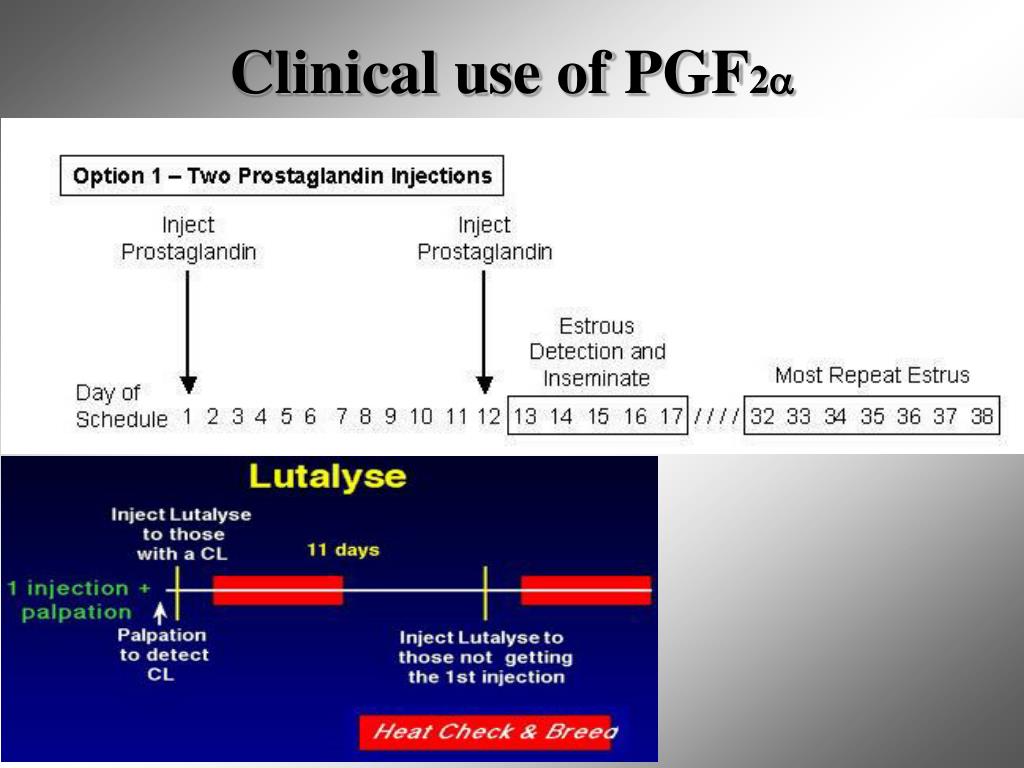 Clinical use of PGF$_{2\alpha}$

Option 1 – Two Prostaglandin Injections

Inject Prostaglandin

Inject Prostaglandin

Estrous Detection and Inseminate

Most Repeat Estrus

Day of Schedule 1 2 3 4 5 6 7 8 9 10 11 12 13 14 15 16 17 //// 32 33 34 35 36 37 38

Lutalyse

Inject Lutalyse to those with a CL

11 days

1 injection + palpation

Palpation to detect CL

Inject Lutalyse to those not getting the 1st injection

Heat Check & Breed